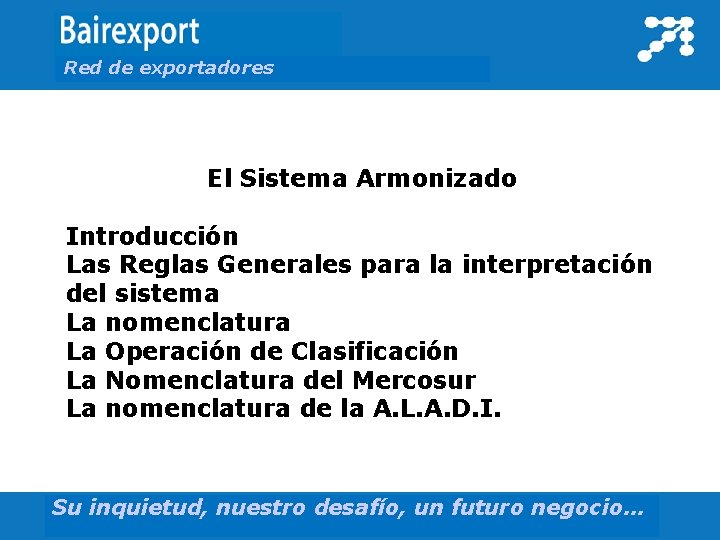 Bairexport
Red de exportadores

El Sistema Armonizado

Introducción
Las Reglas Generales para la interpretación del sistema
La nomenclatura
La Operación de Clasificación
La Nomenclatura del Mercosur
La nomenclatura de la A.L.A.D.I.

Su inquietud, nuestro desafío, un futuro negocio...